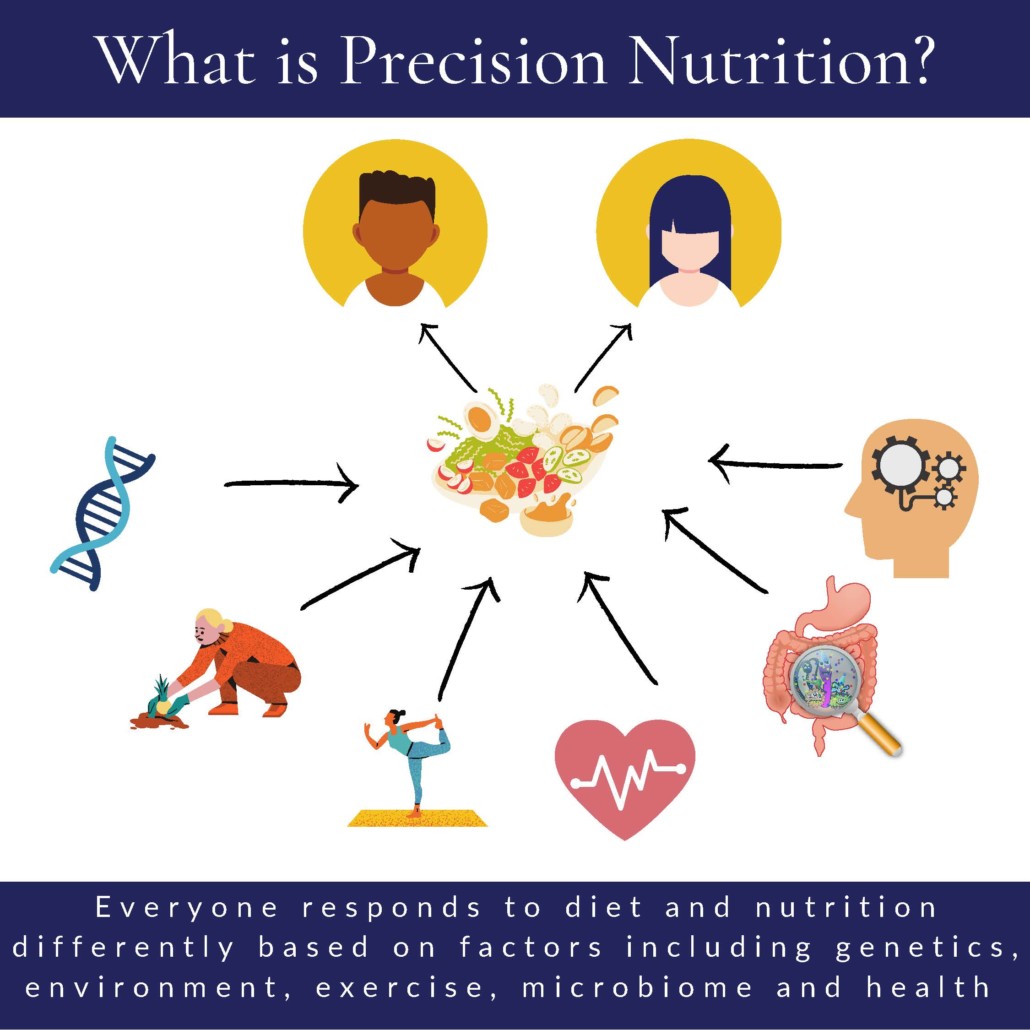 What is Precision Nutrition?

Everyone responds to diet and nutrition differently based on factors including genetics, environment, exercise, microbiome and health